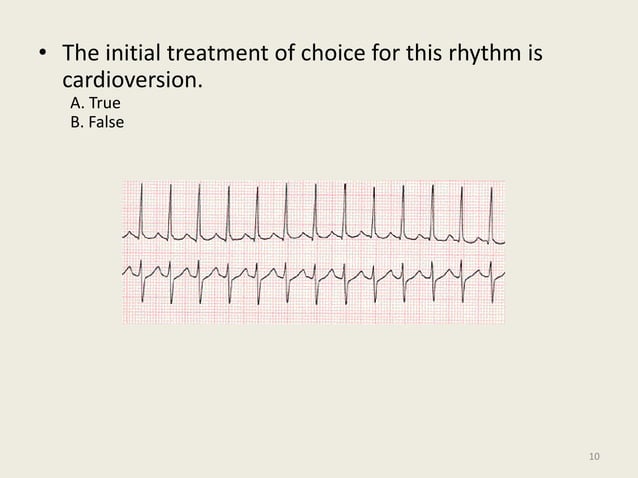 • The initial treatment of choice for this rhythm is cardioversion.
A. True
B. False

10